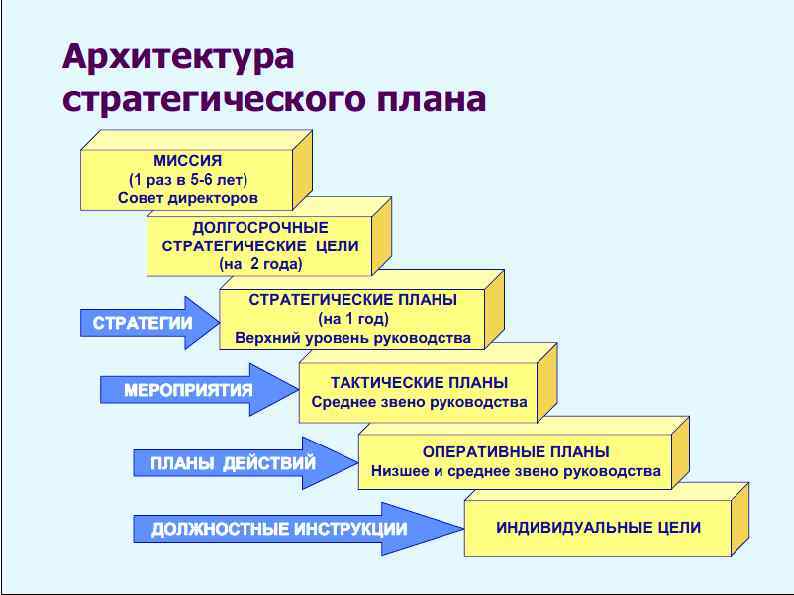 Архитектура стратегического плана

МИССИЯ
(1 раз в 5-6 лет)
Совет директоров

ДОЛГОСРОЧНЫЕ
СТРАТЕГИЧЕСКИЕ ЦЕЛИ
(на 2 года)

СТРАТЕГИИ

СТРАТЕГИЧЕСКИЕ ПЛАНЫ
(на 1 год)
Верхний уровень руководства

МЕРОПРИЯТИЯ

ТАКТИЧЕСКИЕ ПЛАНЫ
Среднее звено руководства

ПЛАНЫ ДЕЙСТВИЙ

ОПЕРАТИВНЫЕ ПЛАНЫ
Низшее и среднее звено руководства

ДОЛЖНОСТНЫЕ ИНСТРУКЦИИ

ИНДИВИДУАЛЬНЫЕ ЦЕЛИ